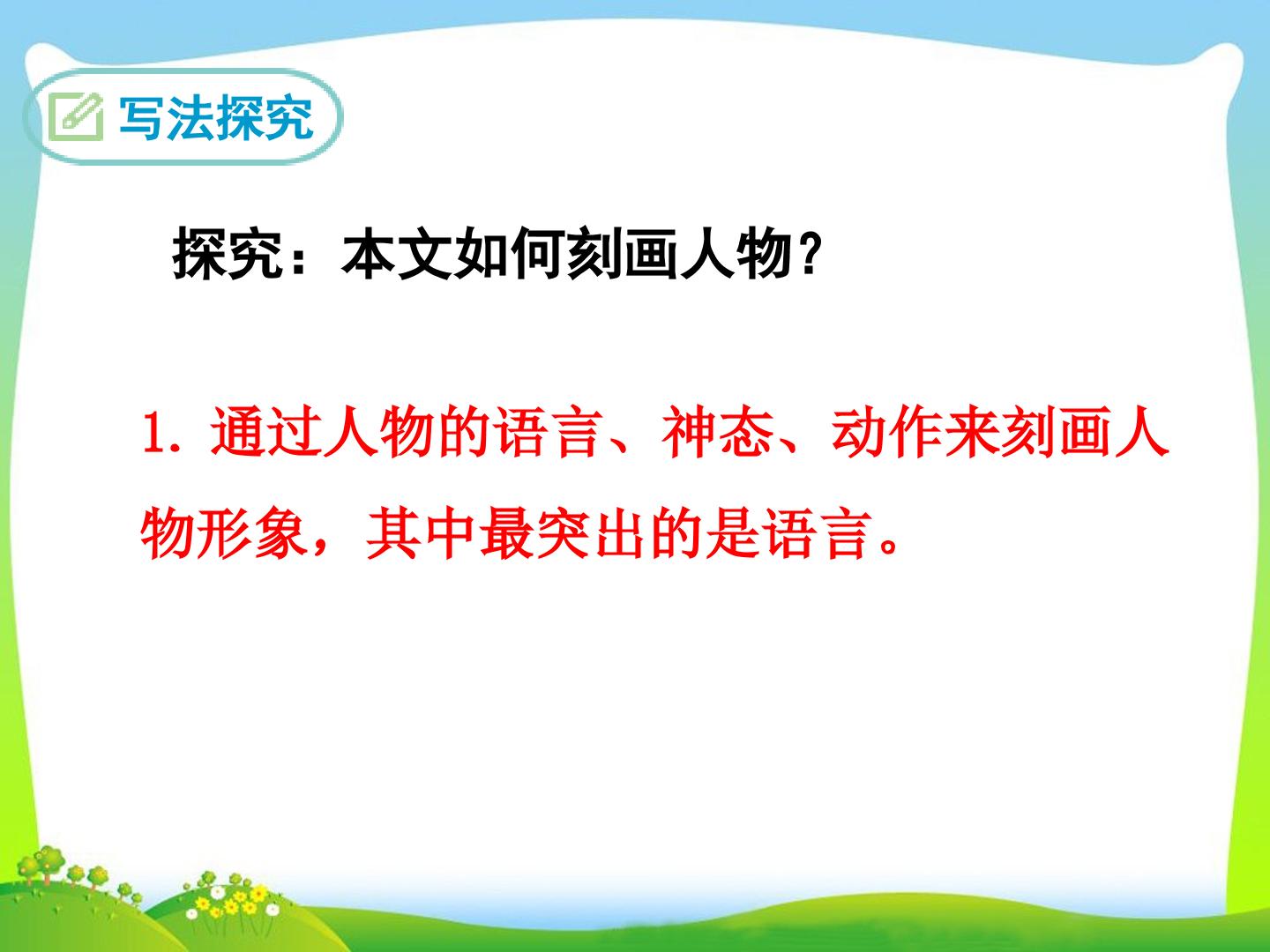 写法探究

探究：本文如何刻画人物?

1. 通过人物的语言、神态、动作来刻画人物形象，其中最突出的是语言。